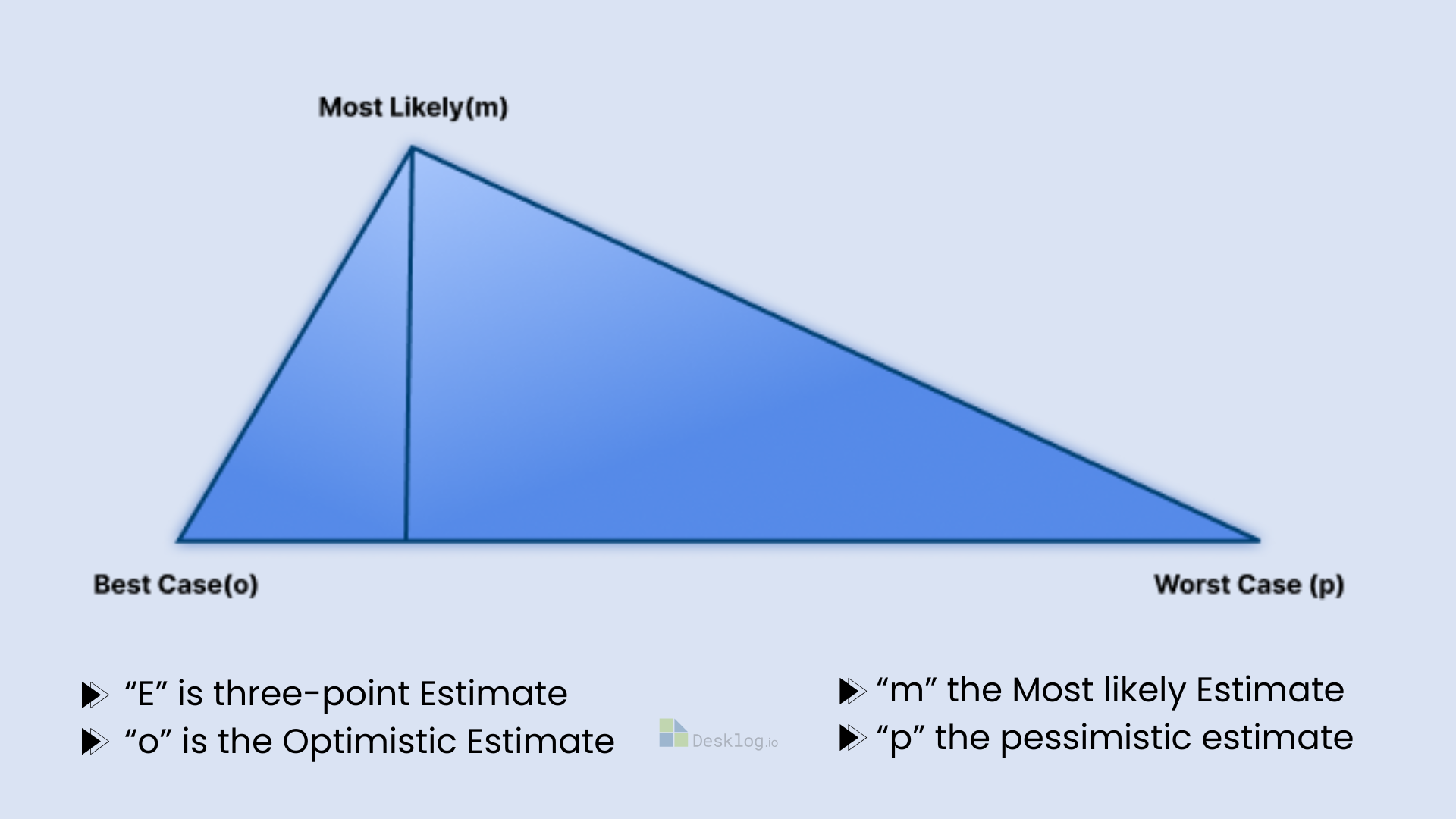 Most Likely(m)

Best Case(o)

Worst Case (p)

“E” is three-point Estimate
“o” is the Optimistic Estimate

Desklog.io

“m” the Most likely Estimate
“p” the pessimistic estimate